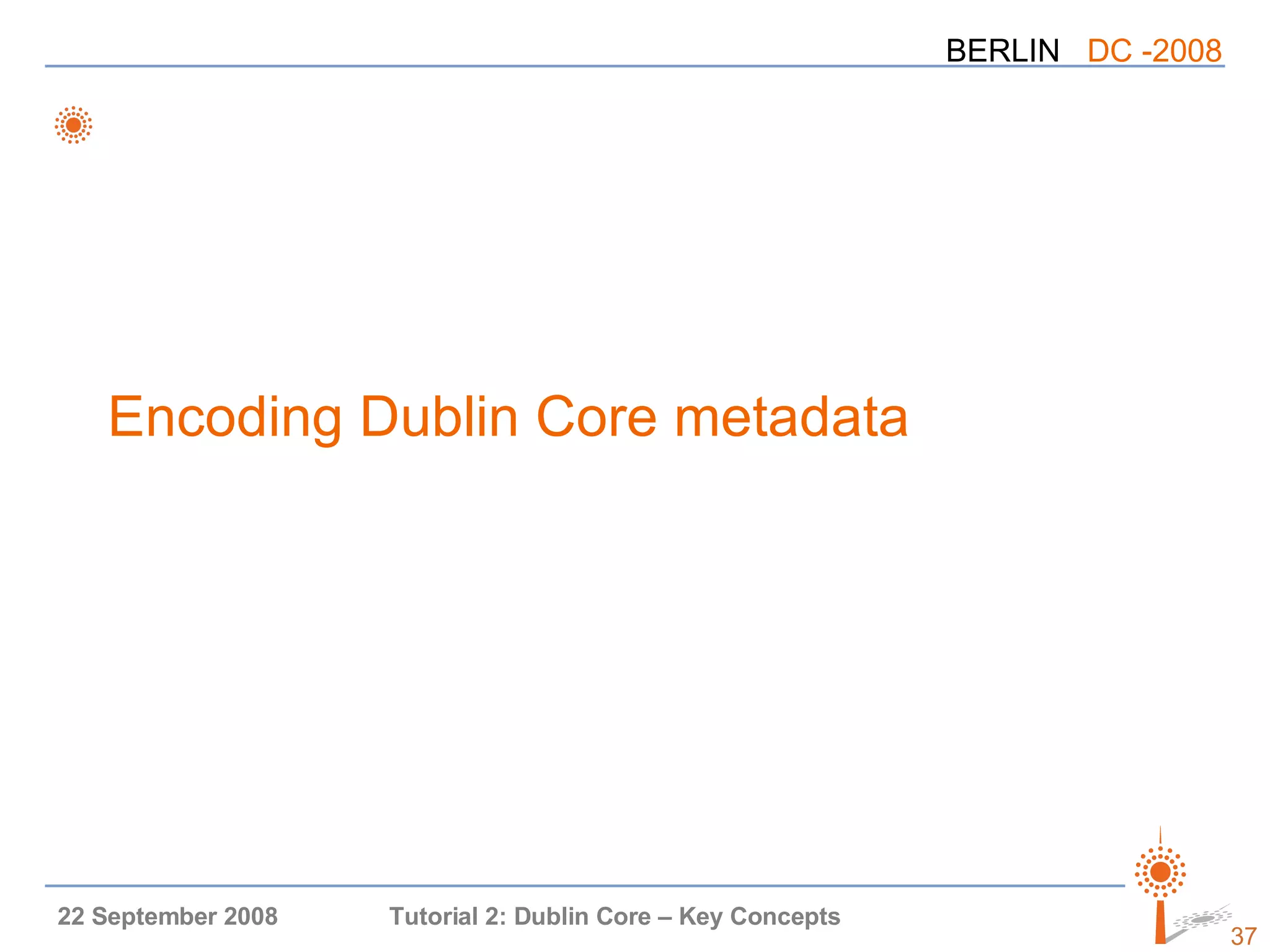 BERLIN DC -2008

Encoding Dublin Core metadata

22 September 2008 Tutorial 2: Dublin Core – Key Concepts 37